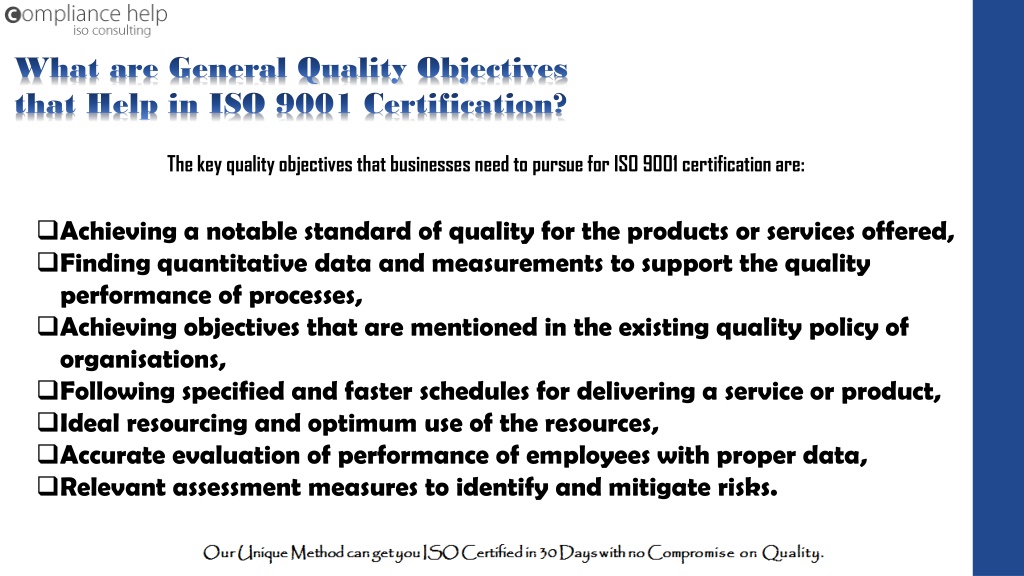 compliance help
iso consulting

What are General Quality Objectives that Help in ISO 9001 Certification?

The key quality objectives that businesses need to pursue for ISO 9001 certification are:

❑Achieving a notable standard of quality for the products or services offered,
❑Finding quantitative data and measurements to support the quality performance of processes,
❑Achieving objectives that are mentioned in the existing quality policy of organisations,
❑Following specified and faster schedules for delivering a service or product,
❑Ideal resourcing and optimum use of the resources,
❑Accurate evaluation of performance of employees with proper data,
❑Relevant assessment measures to identify and mitigate risks.

Our Unique Method can get you ISO Certified in 30 Days with no Compromise on Quality.